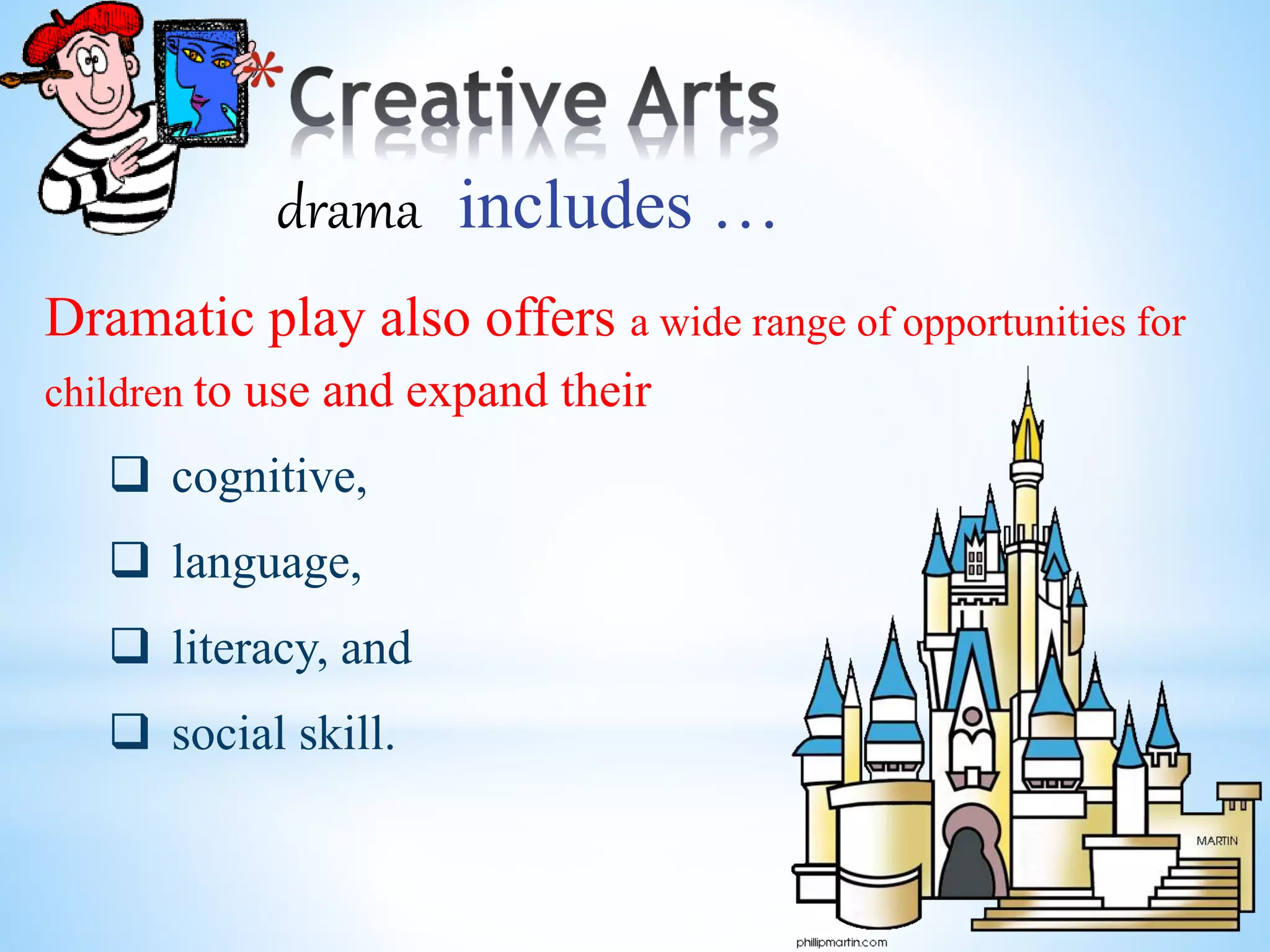 *Creative Arts

drama includes …

Dramatic play also offers a wide range of opportunities for children to use and expand their

❑ cognitive,

❑ language,

❑ literacy, and

❑ social skill.

MARTIN

phillipmartin.com